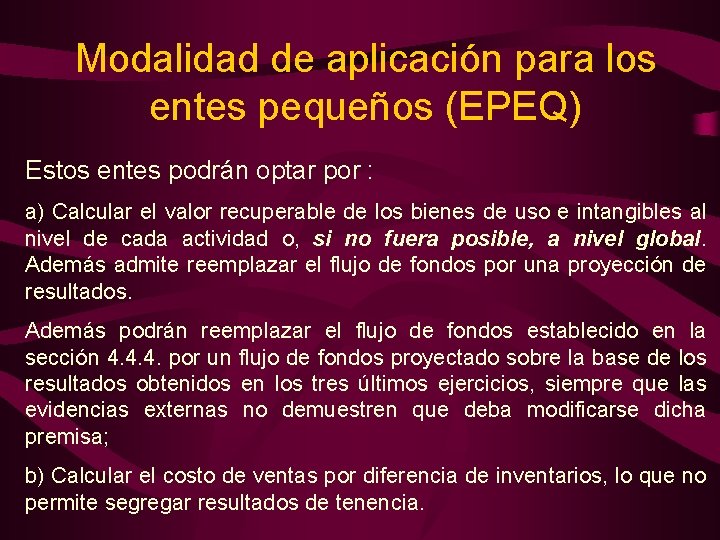 Modalidad de aplicación para los entes pequeños (EPEQ)

Estos entes podrán optar por :

a) Calcular el valor recuperable de los bienes de uso e intangibles al nivel de cada actividad o, si no fuera posible, a nivel global. Además admite reemplazar el flujo de fondos por una proyección de resultados.

Además podrán reemplazar el flujo de fondos establecido en la sección 4.4.4. por un flujo de fondos proyectado sobre la base de los resultados obtenidos en los tres últimos ejercicios, siempre que las evidencias externas no demuestren que deba modificarse dicha premisa;

b) Calcular el costo de ventas por diferencia de inventarios, lo que no permite segregar resultados de tenencia.